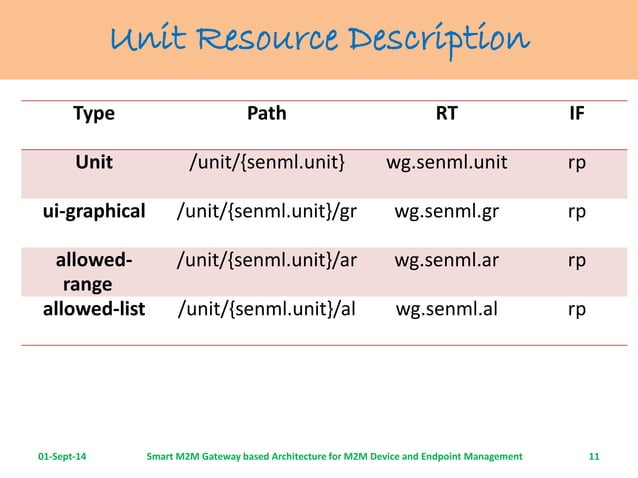 Unit Resource Description

| Type | Path | RT | IF |
|---|---|---|---|
| Unit | /unit/{senml.unit} | wg.senml.unit | rp |
| ui-graphical | /unit/{senml.unit}/gr | wg.senml.gr | rp |
| allowed-range | /unit/{senml.unit}/ar | wg.senml.ar | rp |
| allowed-list | /unit/{senml.unit}/al | wg.senml.al | rp |

01-Sept-14 Smart M2M Gateway based Architecture for M2M Device and Endpoint Management 11